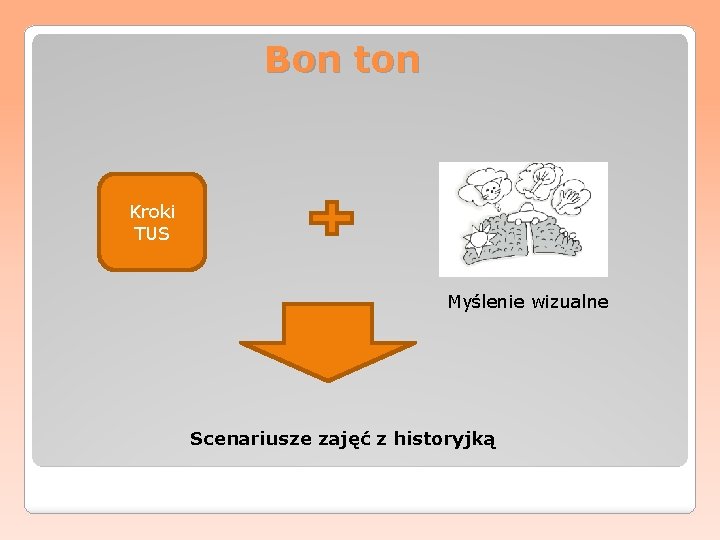 Bon ton

Kroki TUS

Myślenie wizualne

Scenariusze zajęć z historyjką